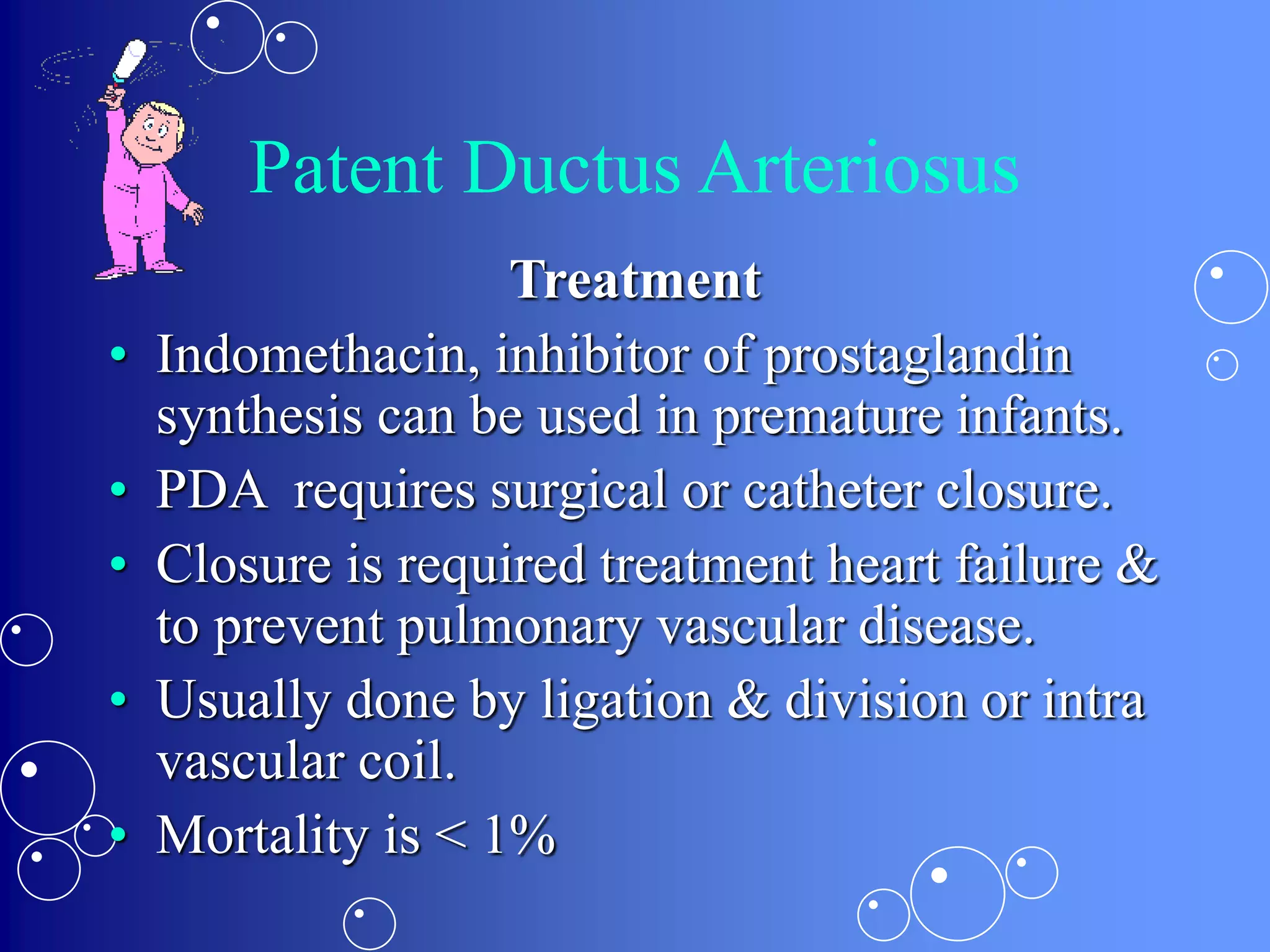 Patent Ductus Arteriosus

Treatment

• Indomethacin, inhibitor of prostaglandin synthesis can be used in premature infants.
• PDA requires surgical or catheter closure.
• Closure is required treatment heart failure & to prevent pulmonary vascular disease.
• Usually done by ligation & division or intra vascular coil.
• Mortality is < 1%